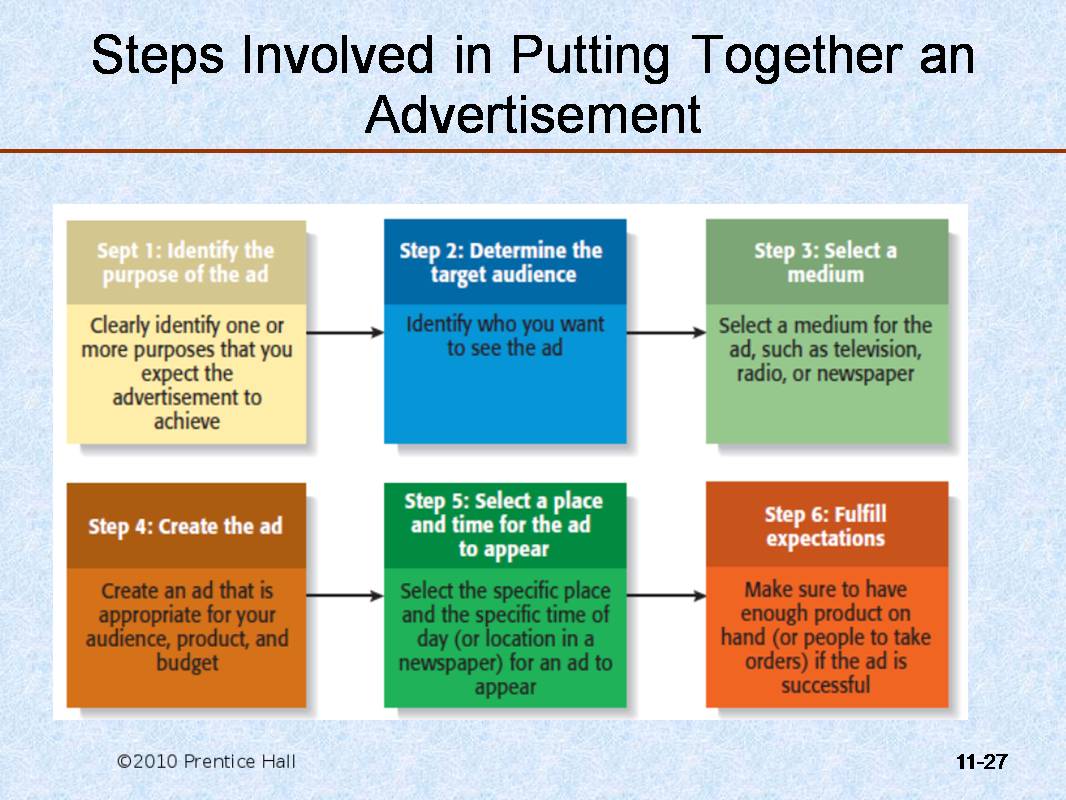 Steps Involved in Putting Together an Advertisement

Sept 1: Identify the purpose of the ad

Clearly identify one or more purposes that you expect the advertisement to achieve

Step 2: Determine the target audience

Identify who you want to see the ad

Step 3: Select a medium

Select a medium for the ad, such as television, radio, or newspaper

Step 4: Create the ad

Create an ad that is appropriate for your audience, product, and budget

Step 5: Select a place and time for the ad to appear

Select the specific place and the specific time of day (or location in a newspaper) for an ad to appear

Step 6: Fulfill expectations

Make sure to have enough product on hand (or people to take orders) if the ad is successful

©2010 Prentice Hall

11-27